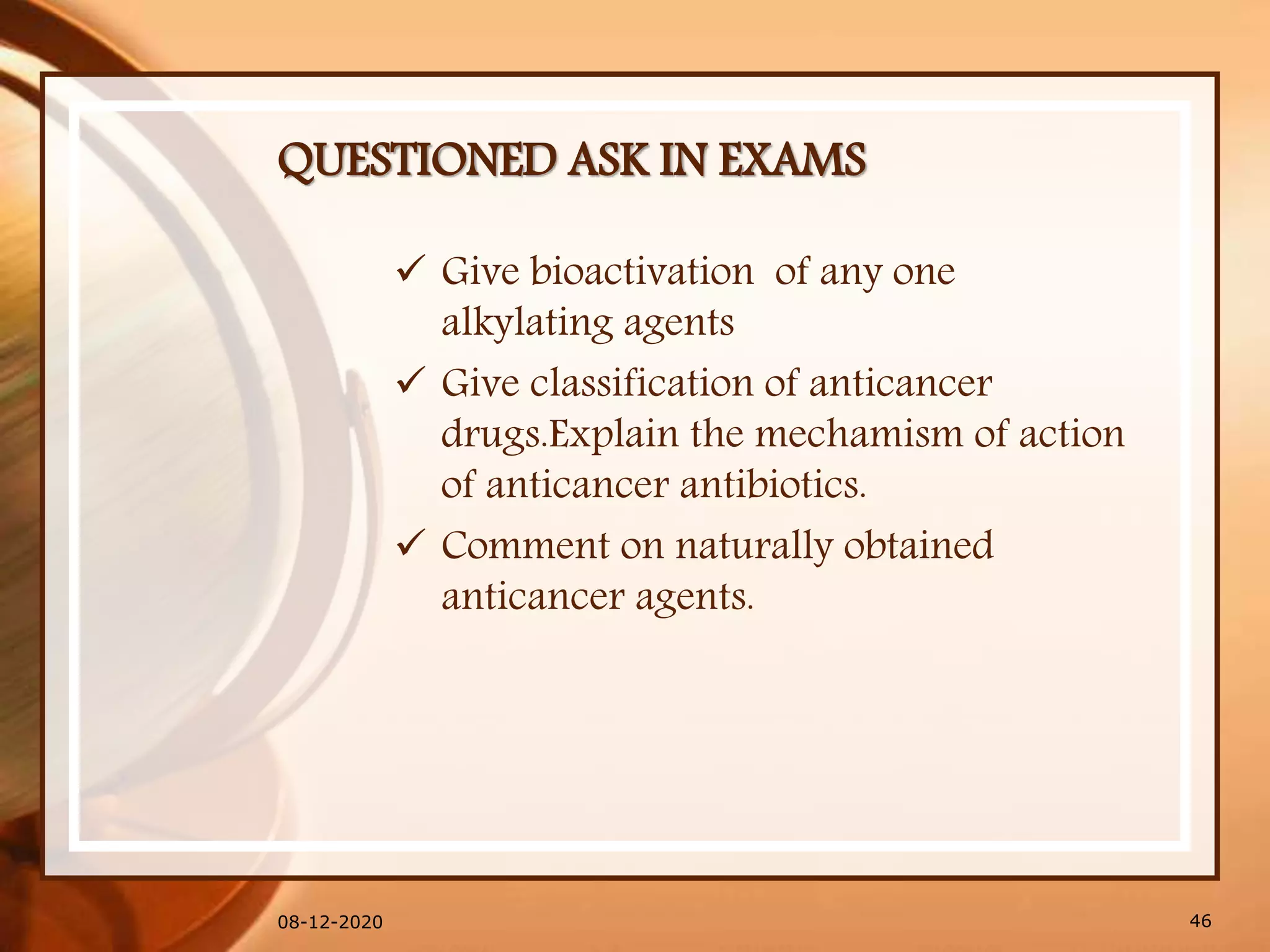 QUESTIONED ASK IN EXAMS

✓ Give bioactivation of any one alkylating agents

✓ Give classification of anticancer drugs.Explain the mechamism of action of anticancer antibiotics.

✓ Comment on naturally obtained anticancer agents.

08-12-2020

46